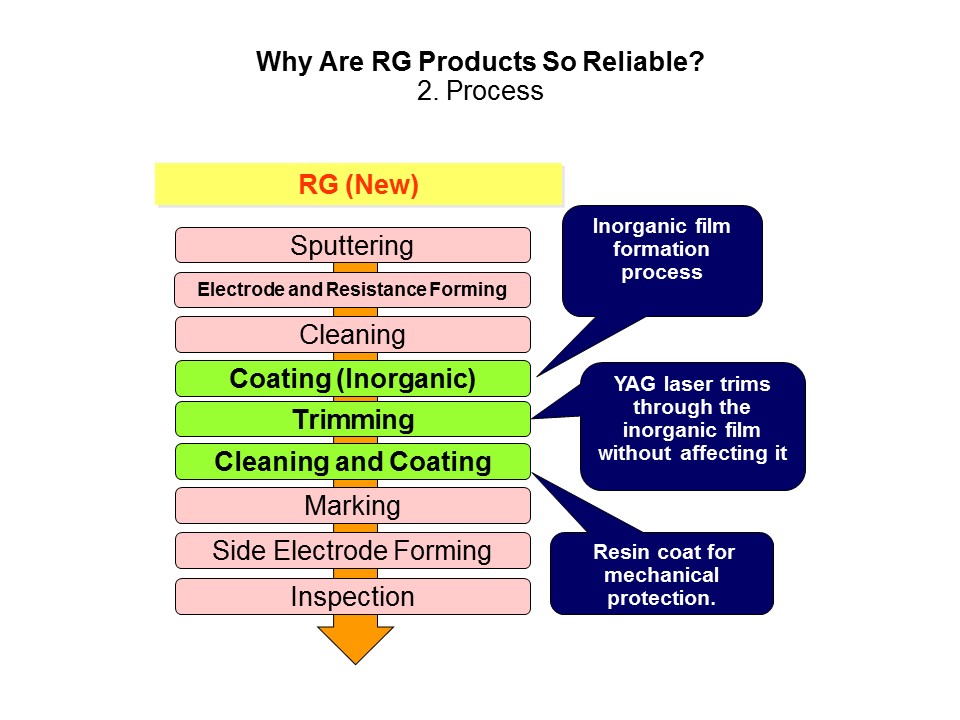 Why Are RG Products So Reliable?
2. Process

RG (New)

Sputtering

Electrode and Resistance Forming

Cleaning

Coating (Inorganic)

Trimming

Cleaning and Coating

Marking

Side Electrode Forming

Inspection

Inorganic film formation process

YAG laser trims through the inorganic film without affecting it

Resin coat for mechanical protection.